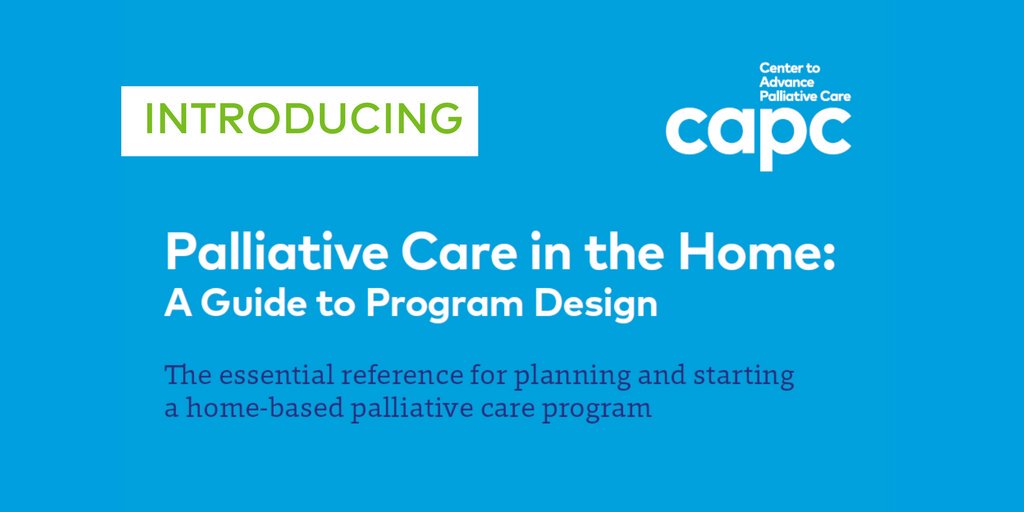 INTRODUCING

Center to Advance Palliative Care
capc

Palliative Care in the Home:
A Guide to Program Design

The essential reference for planning and starting a home-based palliative care program